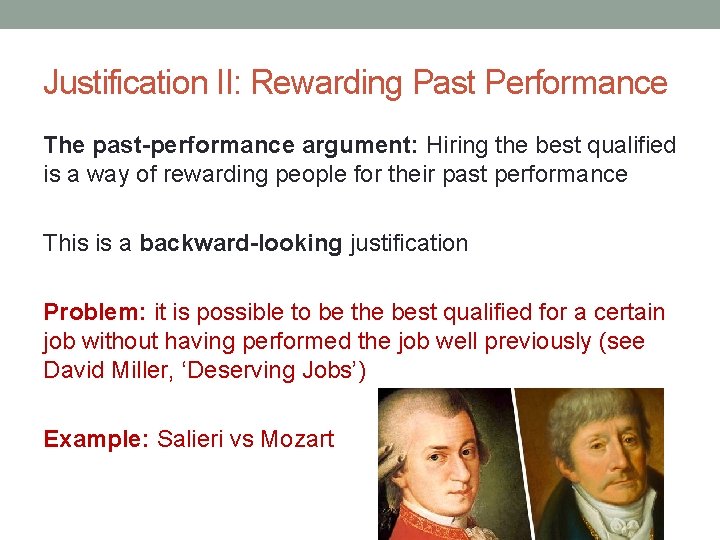 Justification II: Rewarding Past Performance

The past-performance argument: Hiring the best qualified is a way of rewarding people for their past performance

This is a backward-looking justification

Problem: it is possible to be the best qualified for a certain job without having performed the job well previously (see David Miller, ‘Deserving Jobs’)

Example: Salieri vs Mozart